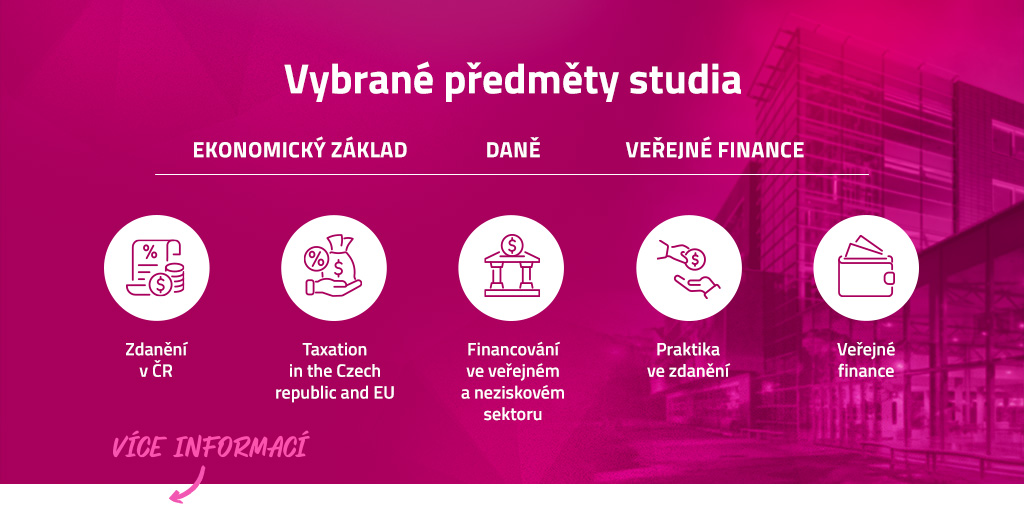 Vybrané předměty studia

EKONOMICKÝ ZÁKLAD DANĚ VEŘEJNÉ FINANCE

Zdanění v ČR

Taxation in the Czech republic and EU

Financování ve veřejném a neziskovém sektoru

Praktika ve zdanění

Veřejné finance

VÍCE INFORMACÍ